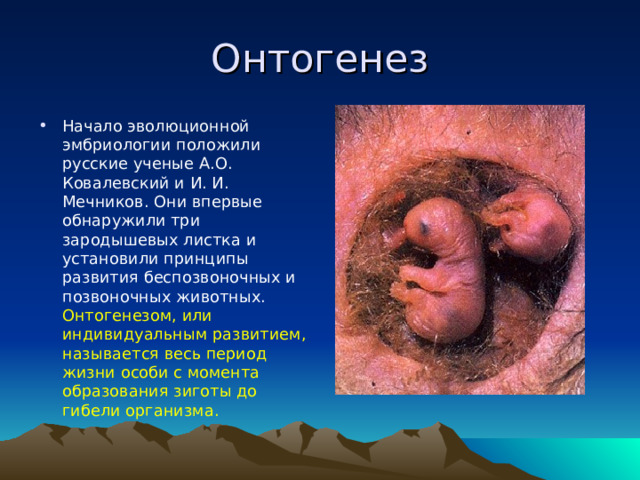 Онтогенез

• Начало эволюционной эмбриологии положили русские ученые А.О. Ковалевский и И. И. Мечников. Они впервые обнаружили три зародышевых листка и установили принципы развития беспозвоночных и позвоночных животных. Онтогенезом, или индивидуальным развитием, называется весь период жизни особи с момента образования зиготы до гибели организма.